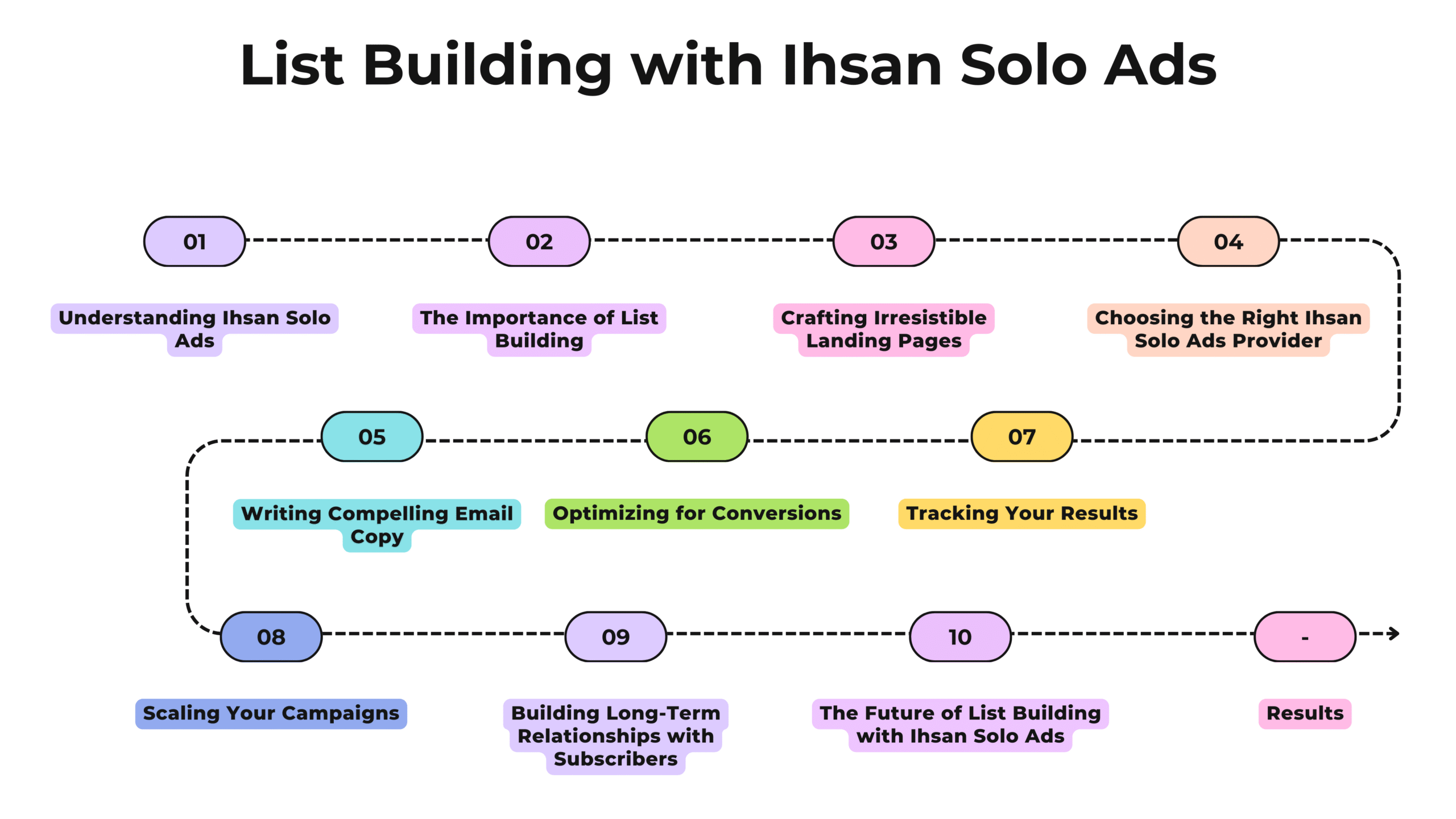 List Building with Ihsan Solo Ads

01

Understanding Ihsan Solo Ads

02

The Importance of List Building

03

Crafting Irresistible Landing Pages

04

Choosing the Right Ihsan Solo Ads Provider

05

Writing Compelling Email Copy

06

Optimizing for Conversions

07

Tracking Your Results

08

Scaling Your Campaigns

09

Building Long-Term Relationships with Subscribers

10

The Future of List Building with Ihsan Solo Ads

-

Results